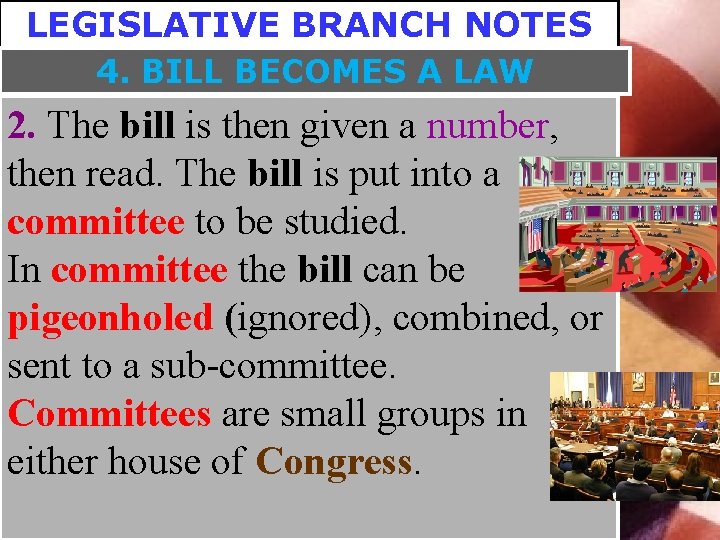 LEGISLATIVE BRANCH NOTES

4. BILL BECOMES A LAW

2. The bill is then given a number, then read. The bill is put into a committee to be studied.
In committee the bill can be pigeonholed (ignored), combined, or sent to a sub-committee.
Committees are small groups in either house of Congress.